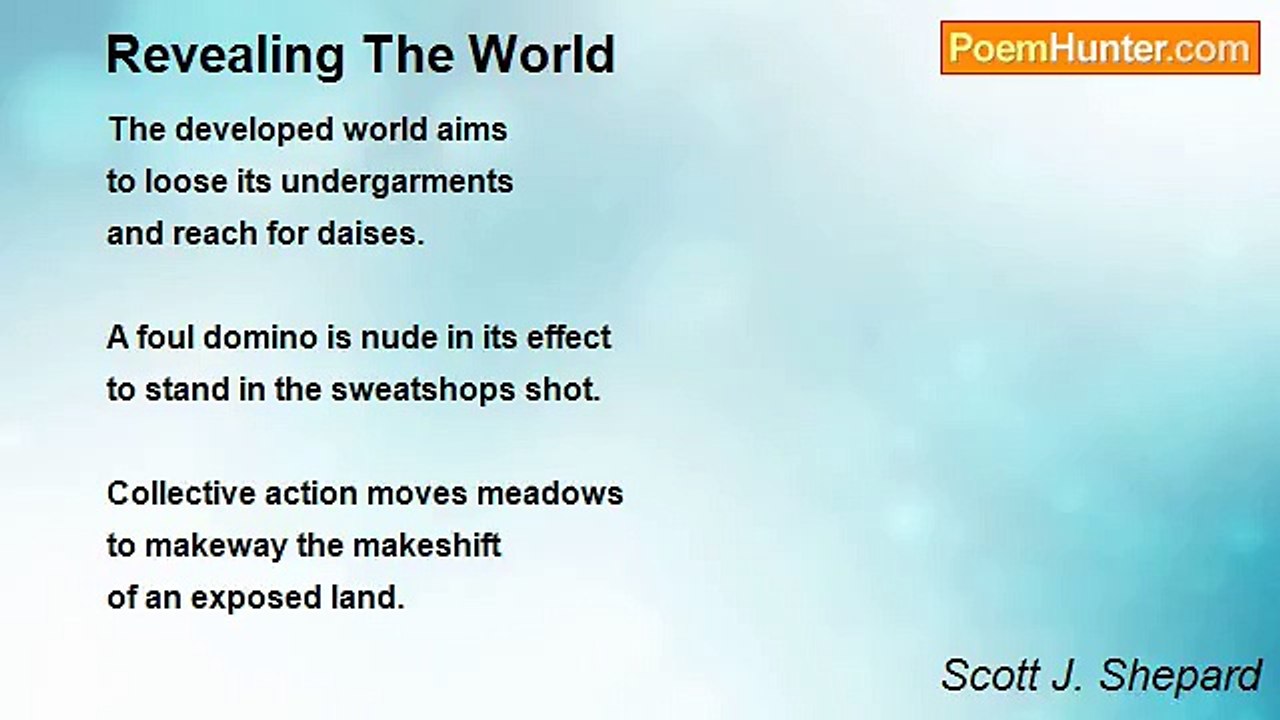 Revealing The World

PoemHunter.com

The developed world aims
to loose its undergarments
and reach for daises.

A foul domino is nude in its effect
to stand in the sweatshops shot.

Collective action moves meadows
to makeway the makeshift
of an exposed land.

Scott J. Shepard